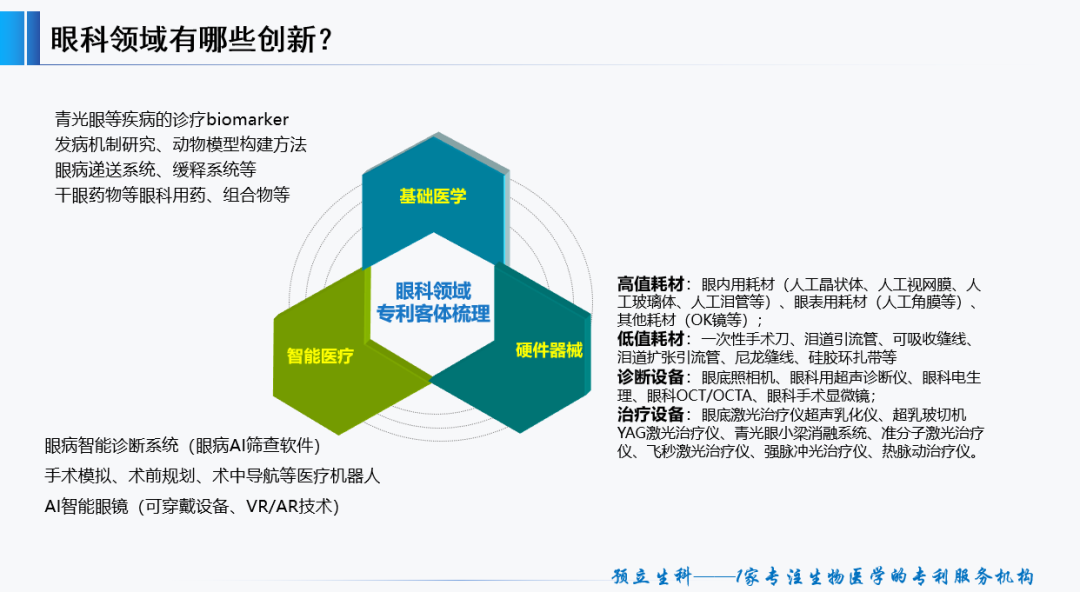 眼科领域有哪些创新？

青光眼等疾病的诊疗biomarker
发病机制研究、动物模型构建方法
眼病递送系统、缓释系统等
干眼药物等眼科用药、组合物等

基础医学

眼科领域
专利客体梳理

智能医疗

硬件器械

高值耗材：眼内用耗材（人工晶状体、人工视网膜、人工玻璃体、人工泪管等）、眼表用耗材（人工角膜等）、其他耗材（OK镜等）；
低值耗材：一次性手术刀、泪道引流管、可吸收缝线、泪道扩张引流管、尼龙缝线、硅胶环扎带等
诊断设备：眼底照相机、眼科用超声诊断仪、眼科电生理、眼科OCT/OCTA、眼科手术显微镜；
治疗设备：眼底激光治疗仪超声乳化仪、超乳玻切机YAG激光治疗仪、青光眼小梁消融系统、准分子激光治疗仪、飞秒激光治疗仪、强脉冲光治疗仪、热脉动治疗仪。

眼病智能诊断系统（眼病AI筛查软件）
手术模拟、术前规划、术中导航等医疗机器人
AI智能眼镜（可穿戴设备、VR/AR技术）

预立生科——1家专注生物医学的专利服务机构